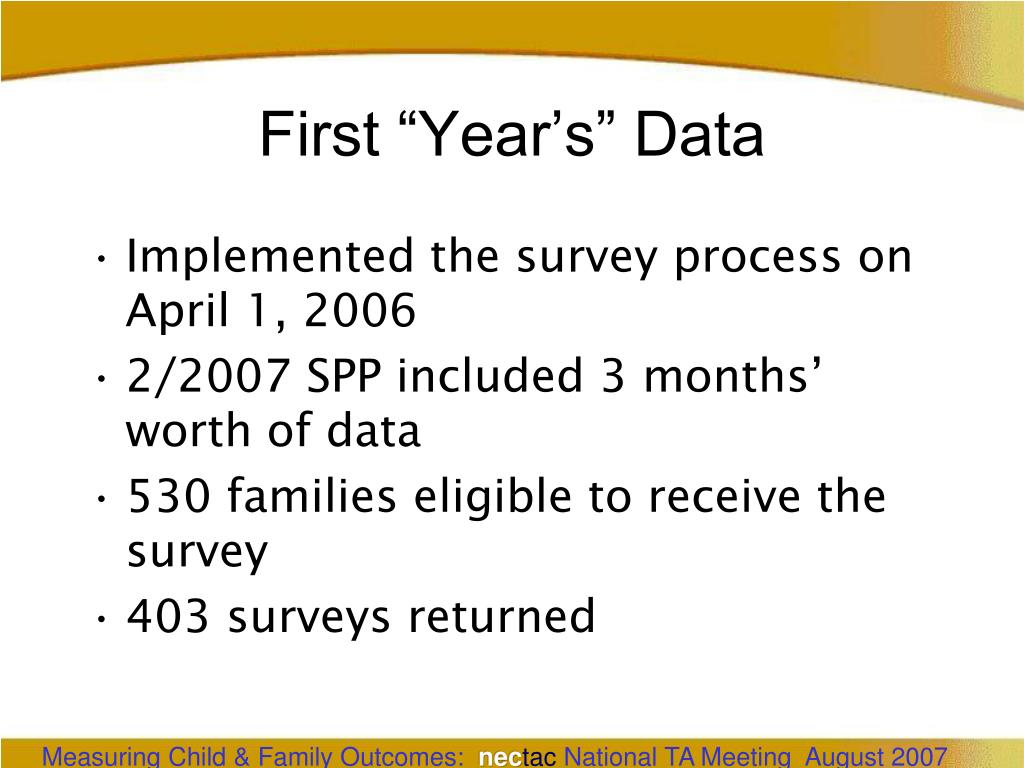 First “Year’s” Data

• Implemented the survey process on April 1, 2006
• 2/2007 SPP included 3 months’ worth of data
• 530 families eligible to receive the survey
• 403 surveys returned

Measuring Child & Family Outcomes: nectac National TA Meeting August 2007